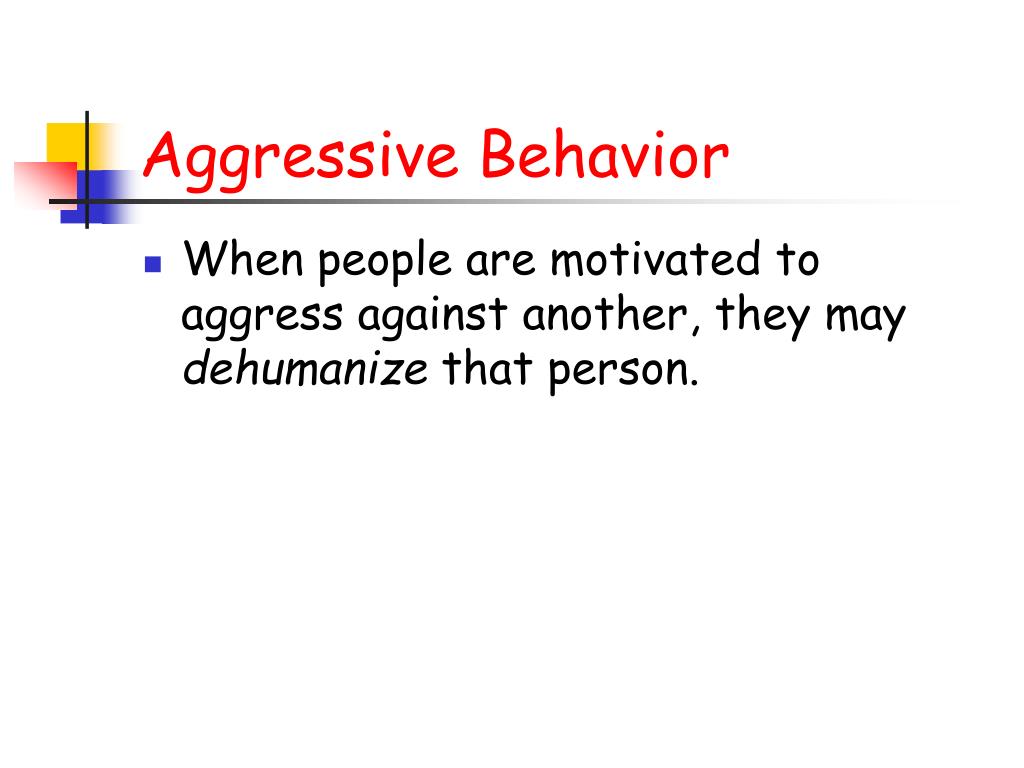 Aggressive Behavior

When people are motivated to aggress against another, they may dehumanize that person.